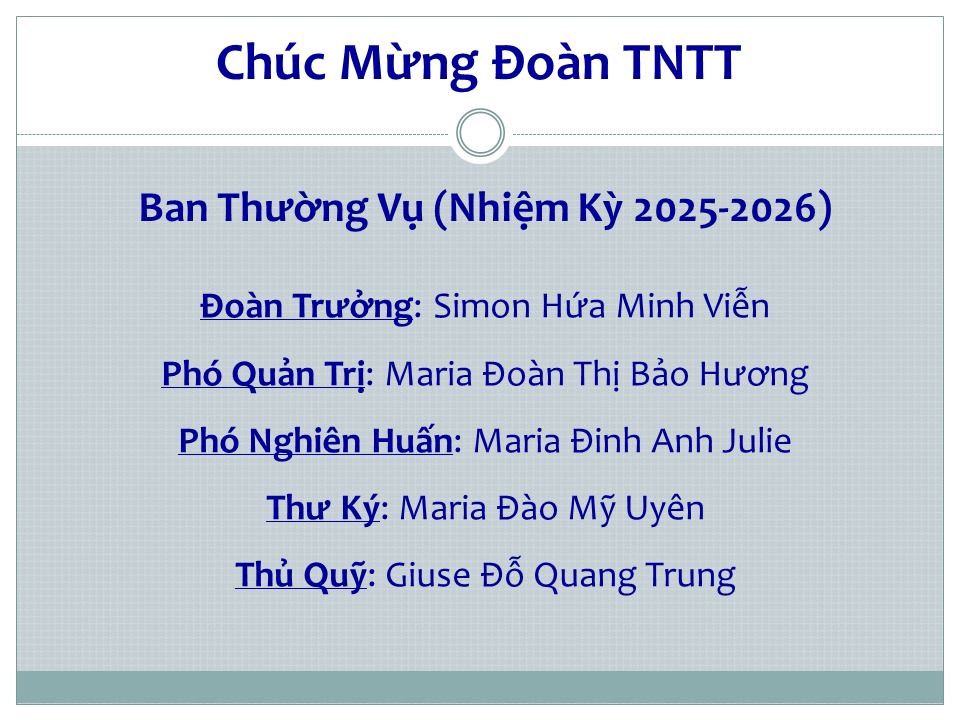 Chúc Mừng Đoàn TNTT

Ban Thường Vụ (Nhiệm Kỳ 2025-2026)

Đoàn Trưởng: Simon Hứa Minh Viễn

Phó Quản Trị: Maria Đoàn Thị Bảo Hương

Phó Nghiên Huấn: Maria Đinh Anh Julie

Thư Ký: Maria Đào Mỹ Uyên

Thủ Quỹ: Giuse Đỗ Quang Trung